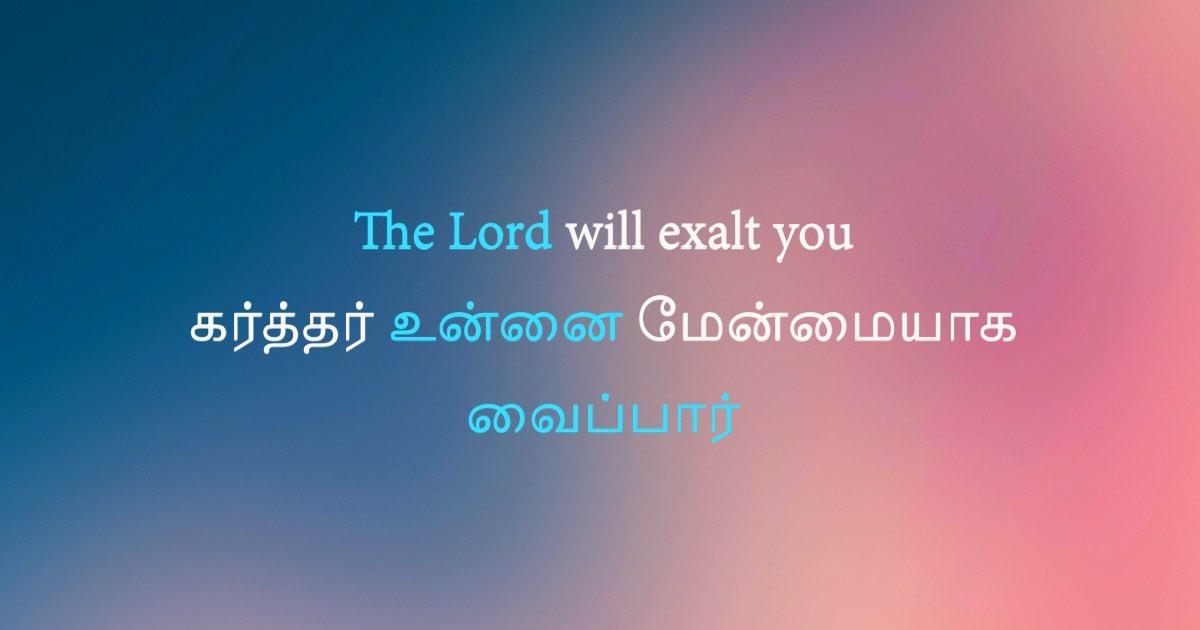 The Lord will exalt you

கர்த்தர் உன்னை மேன்மையாக வைப்பார்